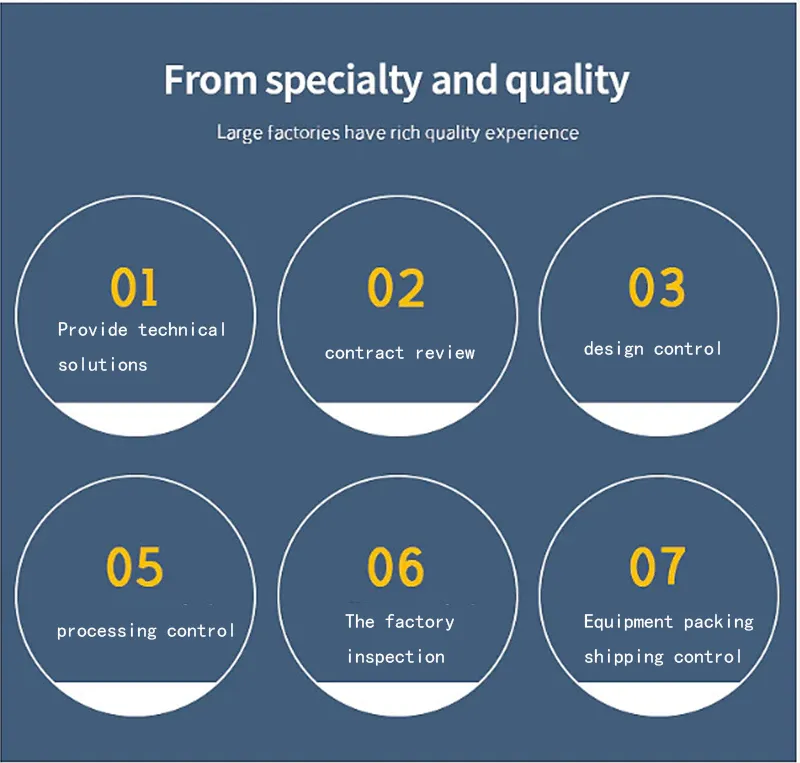 From specialty and quality

Large factories have rich quality experience

01
Provide technical solutions

02
contract review

03
design control

05
processing control

06
The factory inspection

07
Equipment packing shipping control